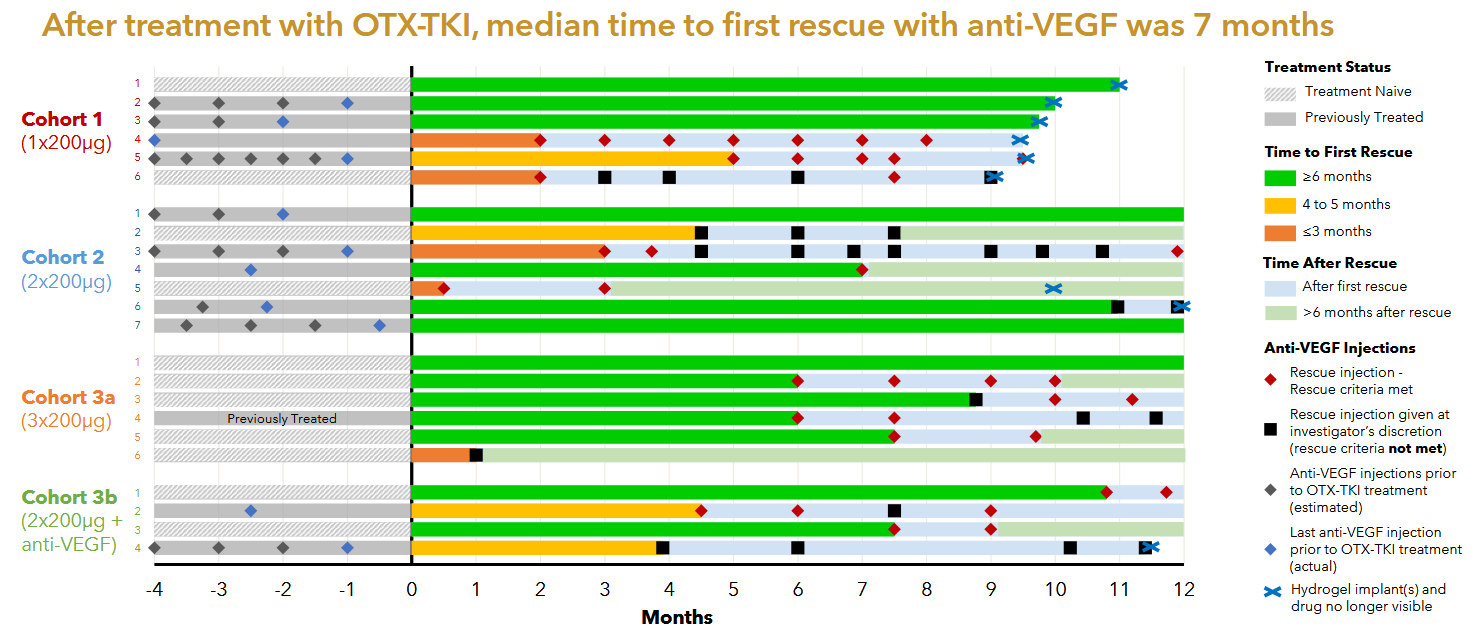 After treatment with OTX-TKI, median time to first rescue with anti-VEGF was 7 months

Cohort 1
(1x200µg)
1
2
3
4
5
6

Cohort 2
(2x200µg)
1
2
3
4
5
6
7

Cohort 3a
(3x200µg)
1
2
3
4
5
6
Previously Treated

Cohort 3b
(2x200µg + anti-VEGF)
1
2
3
4

-4 -3 -2 -1 0 1 2 3 4 5 6 7 8 9 10 11 12
Months

Treatment Status
Treatment Naive
Previously Treated

Time to First Rescue
≥6 months
4 to 5 months
≤3 months

Time After Rescue
After first rescue
>6 months after rescue

Anti-VEGF Injections
Rescue injection - Rescue criteria met
Rescue injection given at investigator's discretion (rescue criteria not met)
Anti-VEGF injections prior to OTX-TKI treatment (estimated)
Last anti-VEGF injection prior to OTX-TKI treatment (actual)
Hydrogel implant(s) and drug no longer visible